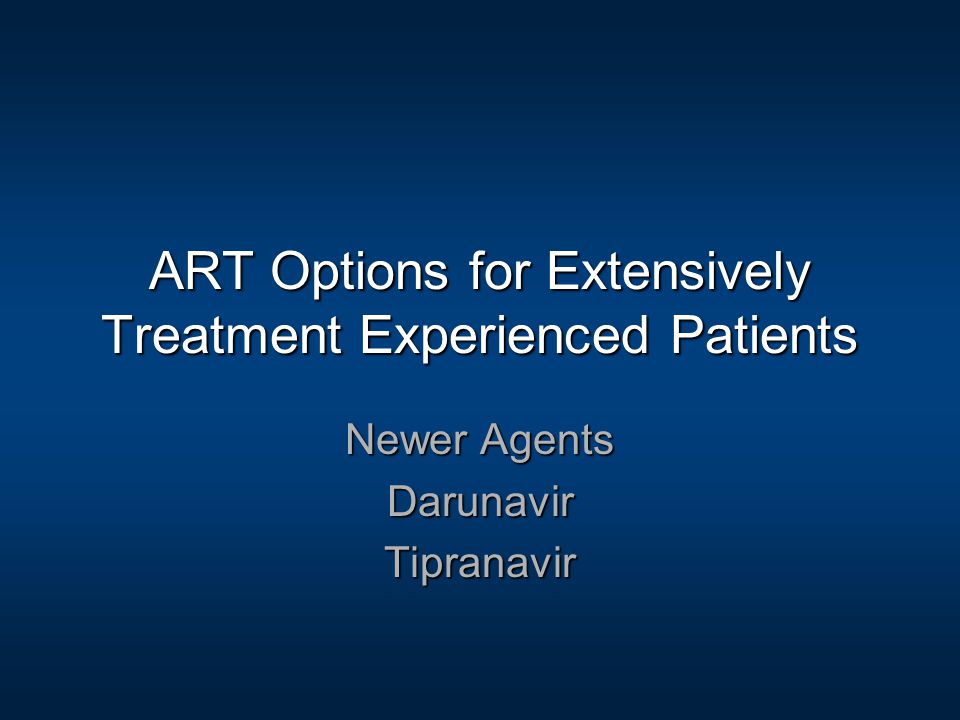 ART Options for Extensively Treatment Experienced Patients

Newer Agents
Darunavir
Tipranavir